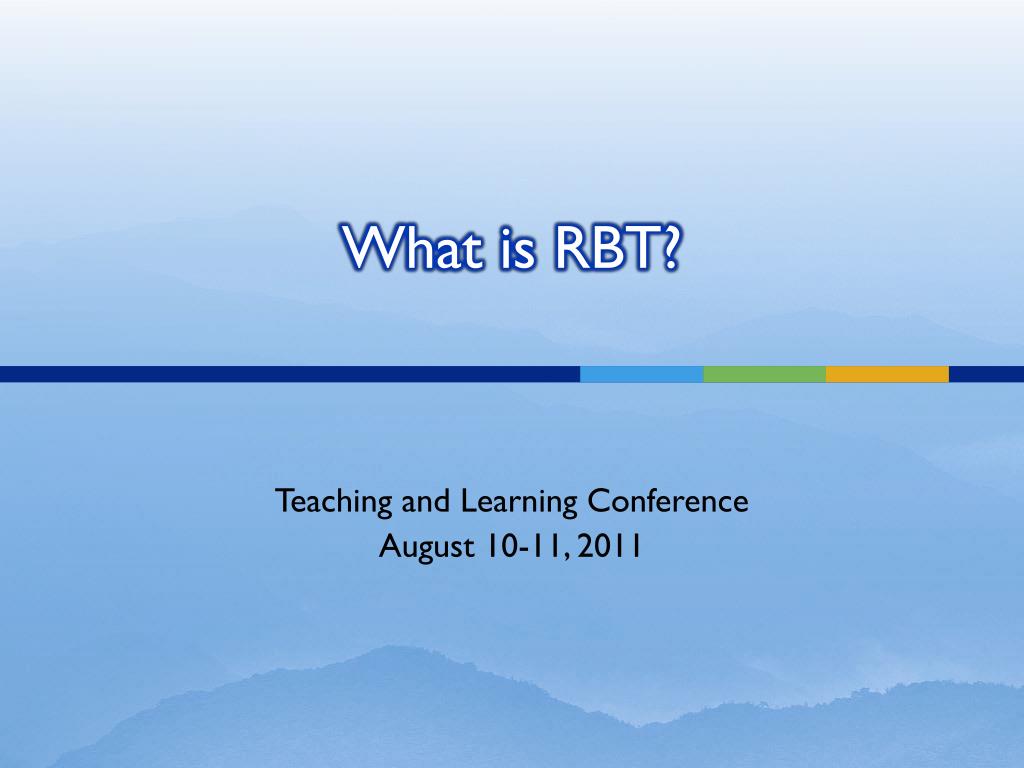 What is RBT?

Teaching and Learning Conference
August 10-11, 2011